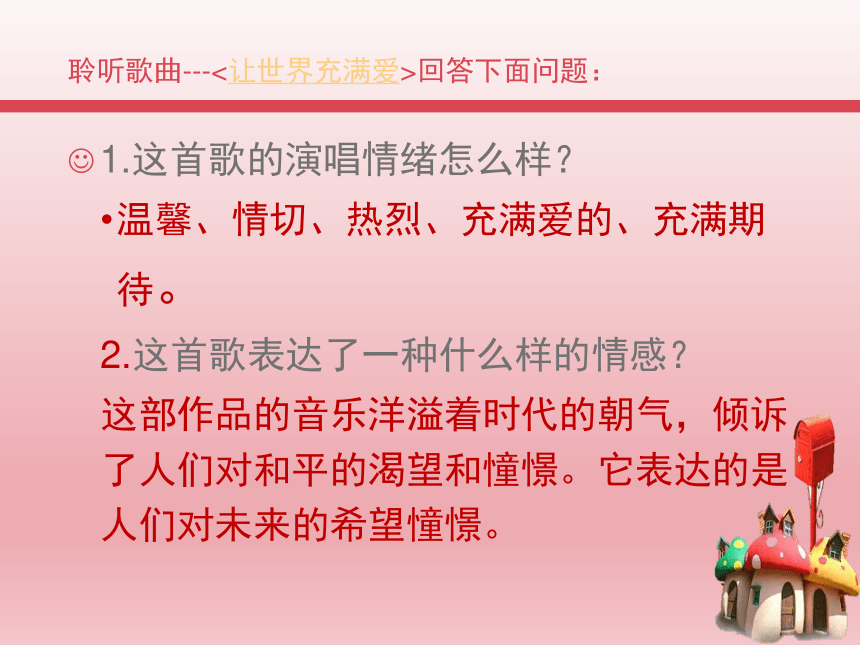 聆听歌曲---<让世界充满爱>回答下面问题：

☺1.这首歌的演唱情绪怎么样？

•温馨、情切、热烈、充满爱的、充满期待。

2.这首歌表达了一种什么样的情感？

这部作品的音乐洋溢着时代的朝气，倾诉了人们对和平的渴望和憧憬。它表达的是人们对未来的希望憧憬。